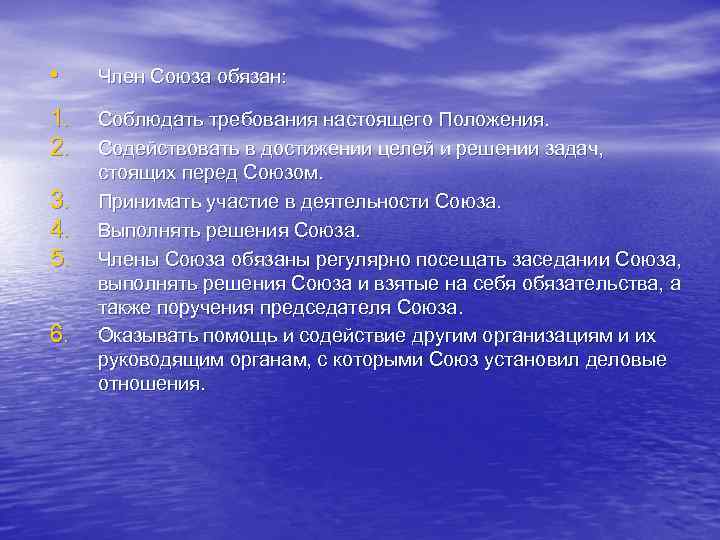 • Член Союза обязан:

1. Соблюдать требования настоящего Положения.
2. Содействовать в достижении целей и решении задач, стоящих перед Союзом.
3. Принимать участие в деятельности Союза.
4. Выполнять решения Союза.
5. Члены Союза обязаны регулярно посещать заседании Союза, выполнять решения Союза и взятые на себя обязательства, а также поручения председателя Союза.
6. Оказывать помощь и содействие другим организациям и их руководящим органам, с которыми Союз установил деловые отношения.